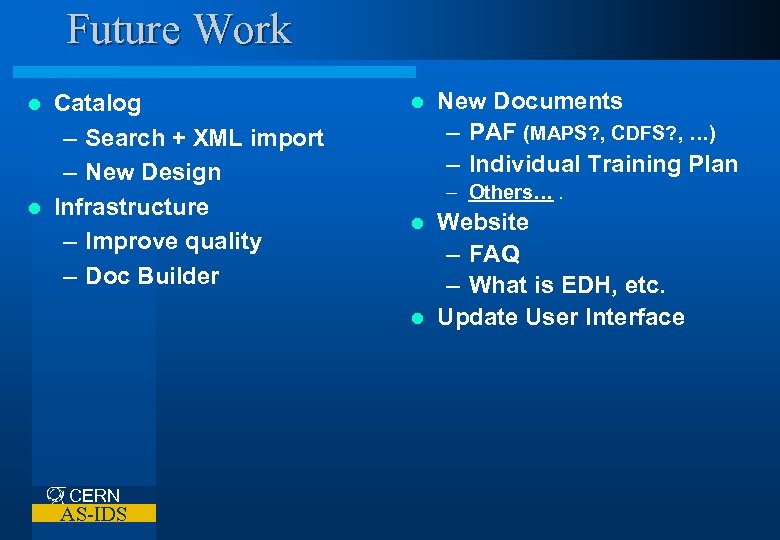 Future Work

- Catalog
  – Search + XML import
  – New Design
- Infrastructure
  – Improve quality
  – Doc Builder

- New Documents
  – PAF (MAPS?, CDFS?, …)
  – Individual Training Plan
  – Others… .
- Website
  – FAQ
  – What is EDH, etc.
- Update User Interface

CERN
AS-IDS